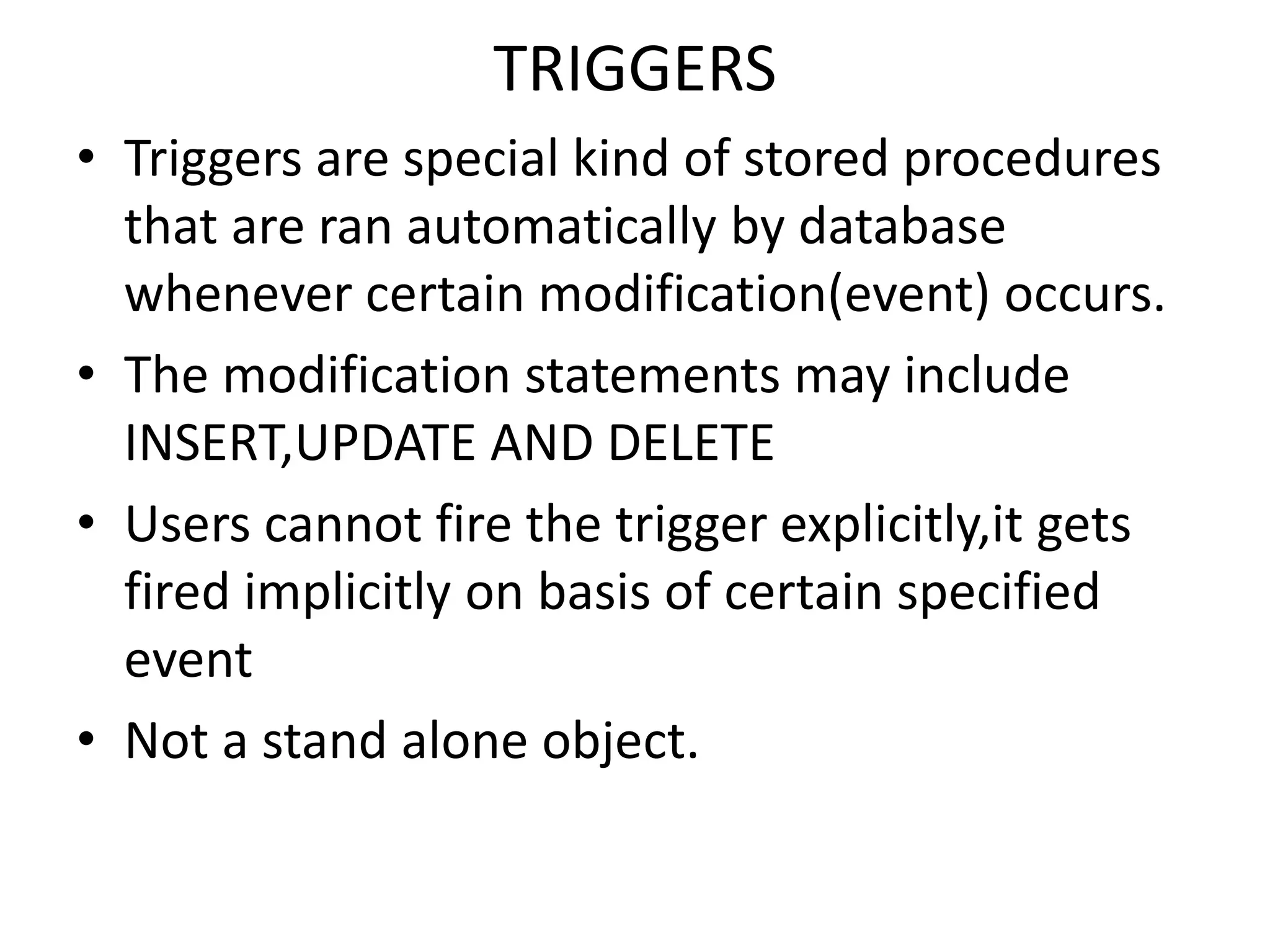 TRIGGERS

• Triggers are special kind of stored procedures that are ran automatically by database whenever certain modification(event) occurs.

• The modification statements may include INSERT,UPDATE AND DELETE

• Users cannot fire the trigger explicitly,it gets fired implicitly on basis of certain specified event

• Not a stand alone object.